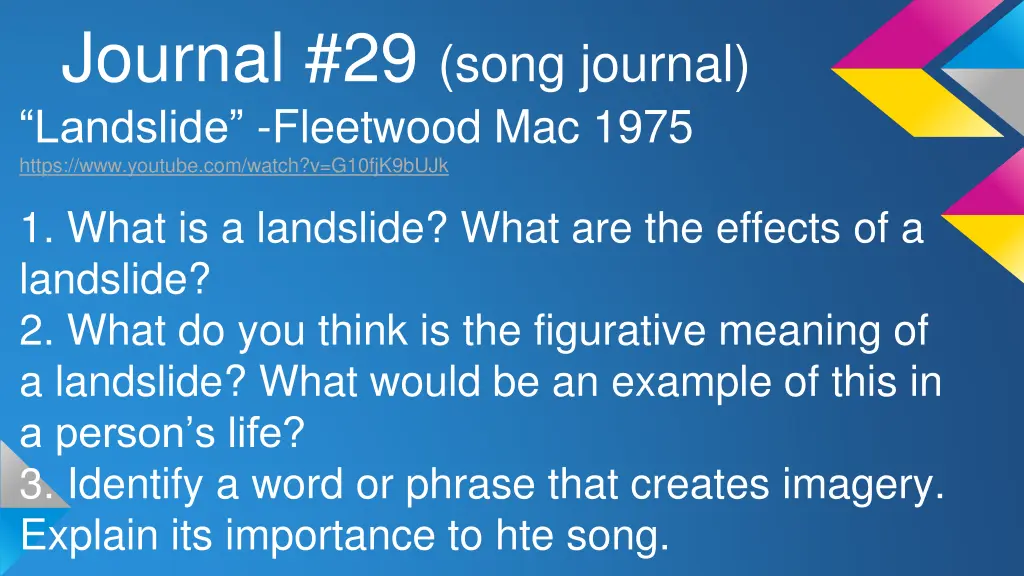 Journal #29 (song journal)
“Landslide” -Fleetwood Mac 1975
https://www.youtube.com/watch?v=G10fjK9bUJk

1. What is a landslide? What are the effects of a landslide?
2. What do you think is the figurative meaning of a landslide? What would be an example of this in a person’s life?
3. Identify a word or phrase that creates imagery. Explain its importance to hte song.